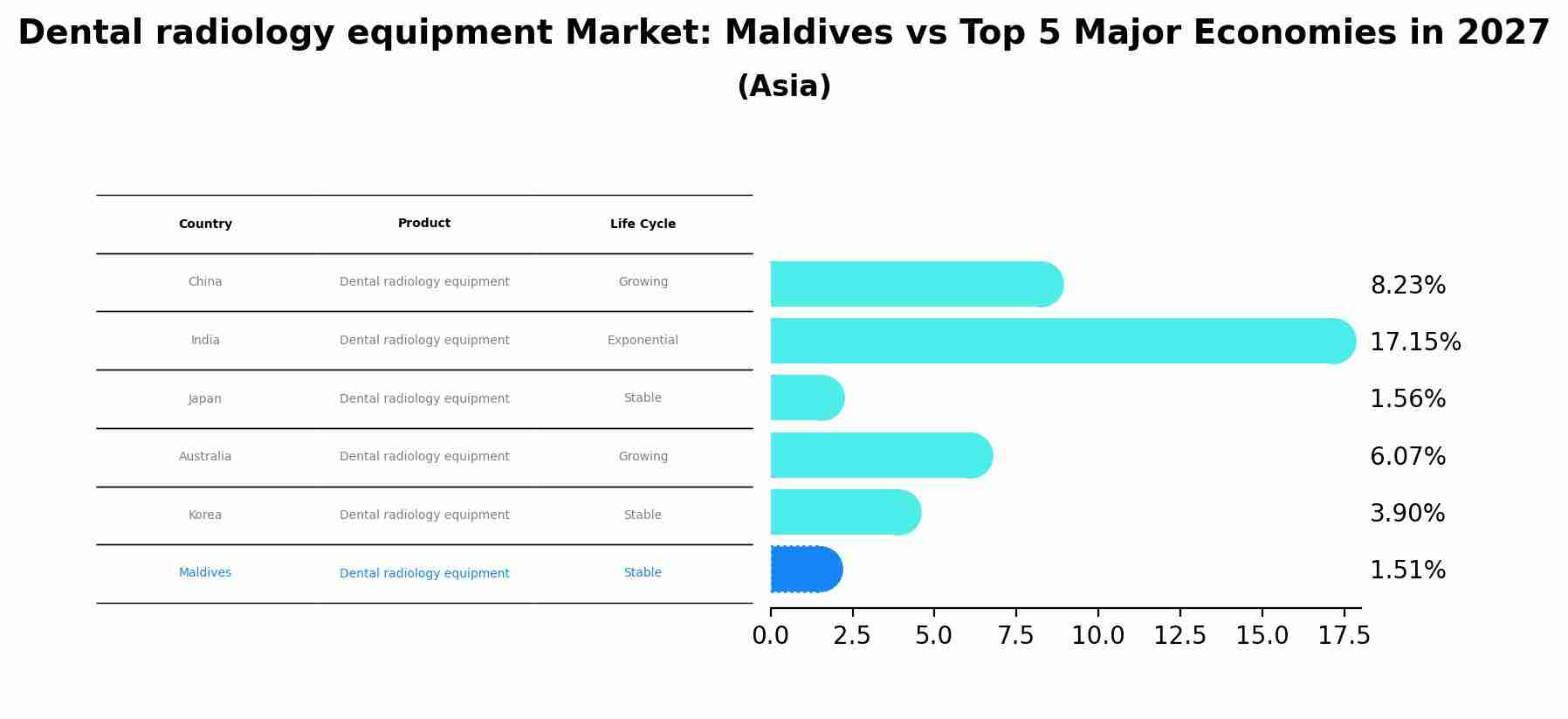 Dental radiology equipment Market: Maldives vs Top 5 Major Economies in 2027
(Asia)

| Country | Product | Life Cycle |
|---|---|---|
| China | Dental radiology equipment | Growing |
| India | Dental radiology equipment | Exponential |
| Japan | Dental radiology equipment | Stable |
| Australia | Dental radiology equipment | Growing |
| Korea | Dental radiology equipment | Stable |
| Maldives | Dental radiology equipment | Stable |

8.23%
17.15%
1.56%
6.07%
3.90%
1.51%

0.0 2.5 5.0 7.5 10.0 12.5 15.0 17.5